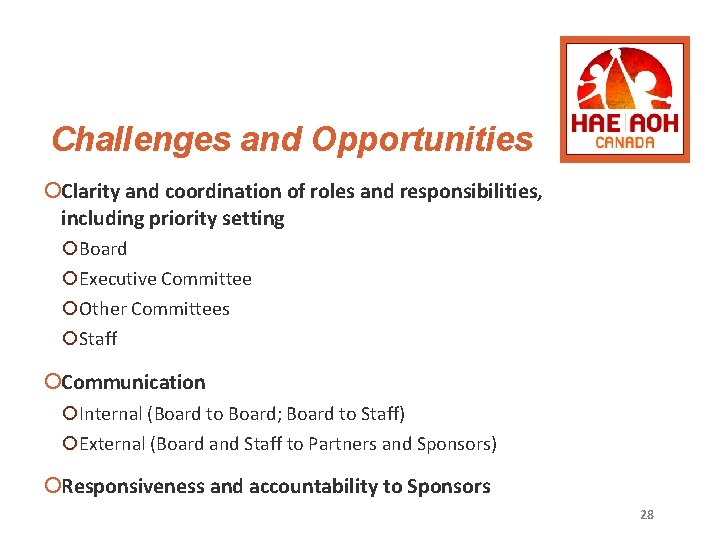 HAE AOH CANADA

Challenges and Opportunities

Clarity and coordination of roles and responsibilities, including priority setting

Board

Executive Committee

Other Committees

Staff

Communication

Internal (Board to Board; Board to Staff)

External (Board and Staff to Partners and Sponsors)

Responsiveness and accountability to Sponsors

28